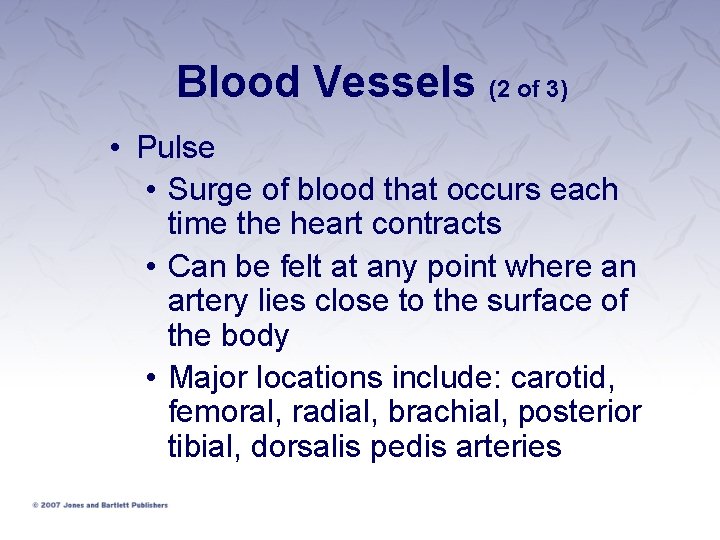 Blood Vessels (2 of 3)

• Pulse
  • Surge of blood that occurs each time the heart contracts
  • Can be felt at any point where an artery lies close to the surface of the body
  • Major locations include: carotid, femoral, radial, brachial, posterior tibial, dorsalis pedis arteries

© 2007 Jones and Bartlett Publishers